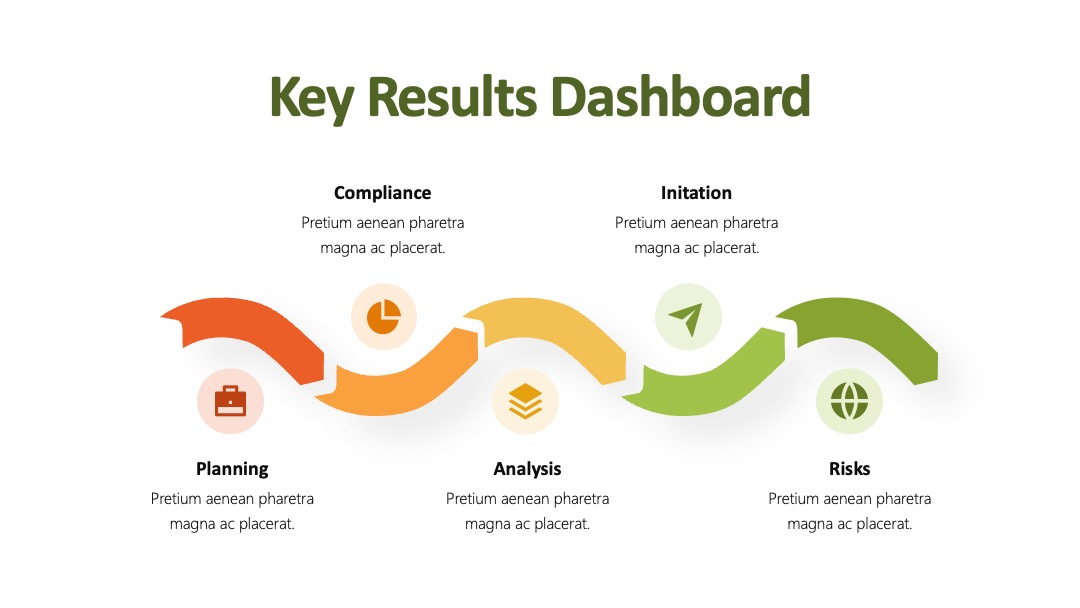 Key Results Dashboard

Compliance
Pretium aenean pharetra magna ac placerat.

Initation
Pretium aenean pharetra magna ac placerat.

Planning
Pretium aenean pharetra magna ac placerat.

Analysis
Pretium aenean pharetra magna ac placerat.

Risks
Pretium aenean pharetra magna ac placerat.